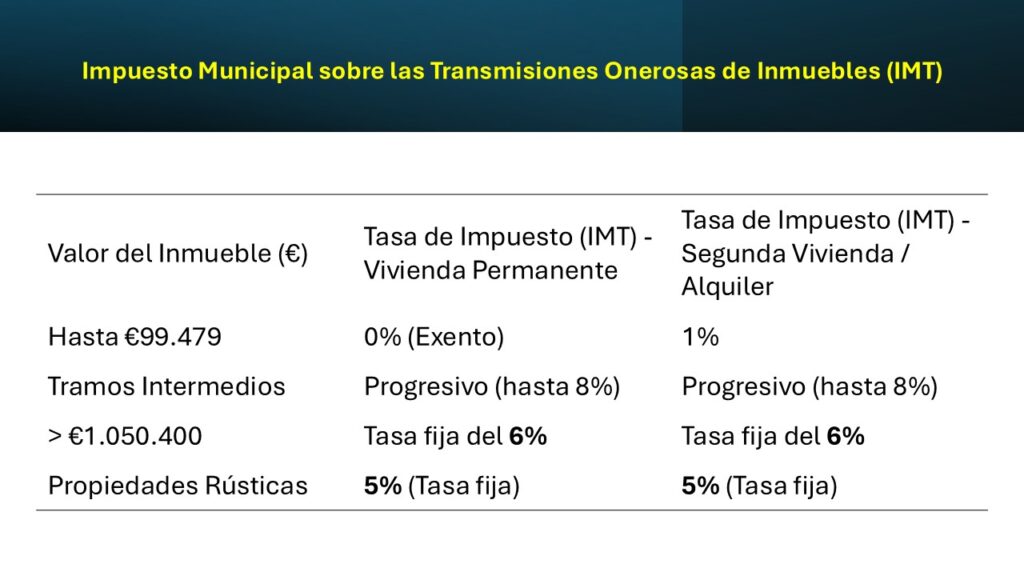 Impuesto Municipal sobre las Transmisiones Onerosas de Inmuebles (IMT)

| Valor del Inmueble (€) | Tasa de Impuesto (IMT) - Vivienda Permanente | Tasa de Impuesto (IMT) - Segunda Vivienda / Alquiler |
|---|---|---|
| Hasta €99.479 | 0% (Exento) | 1% |
| Tramos Intermedios | Progresivo (hasta 8%) | Progresivo (hasta 8%) |
| > €1.050.400 | Tasa fija del **6%** | Tasa fija del **6%** |
| Propiedades Rústicas | **5%** (Tasa fija) | **5%** (Tasa fija) |